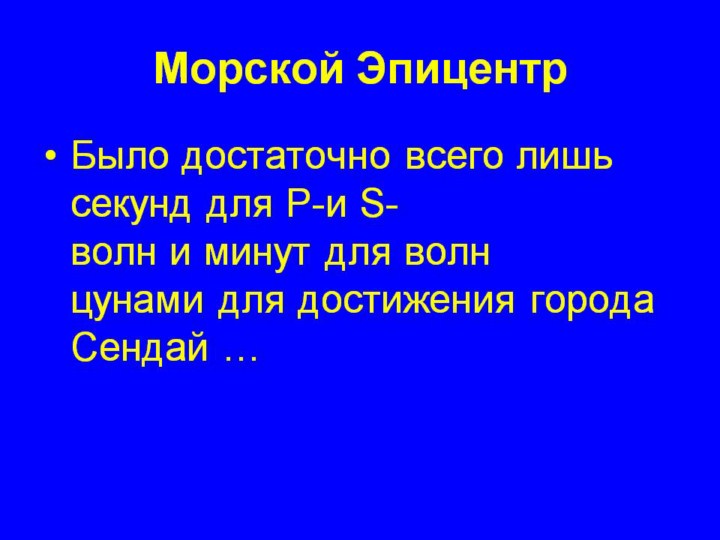 Морской Эпицентр

• Было достаточно всего лишь секунд для P-и S-волн и минут для волн цунами для достижения города Сендай …